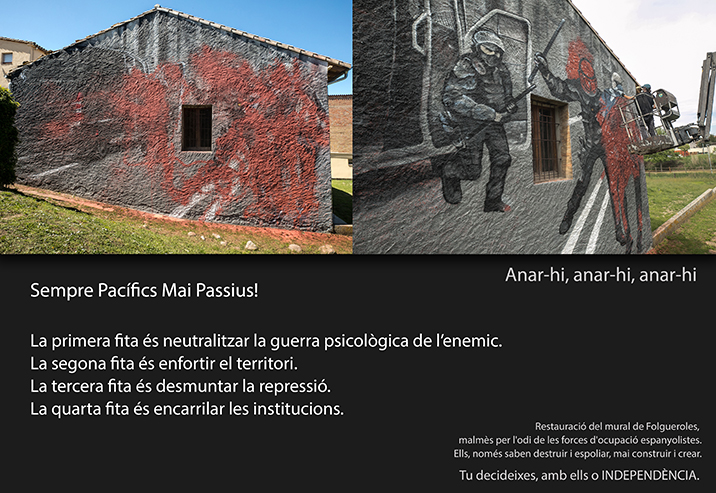 Anar-hi, anar-hi, anar-hi

Sempre Pacífics Mai Passius!

La primera fita és neutralitzar la guerra psicològica de l'enemic.
La segona fita és enfortir el territori.
La tercera fita és desmuntar la repressió.
La quarta fita és encarrilar les institucions.

Restauració del mural de Folgueroles, malmès per l'odi de les forces d'ocupació espanyolistes. Ells, només saben destruir i espoliar, mai construir i crear.

Tu decideixes, amb ells o INDEPENDÈNCIA.